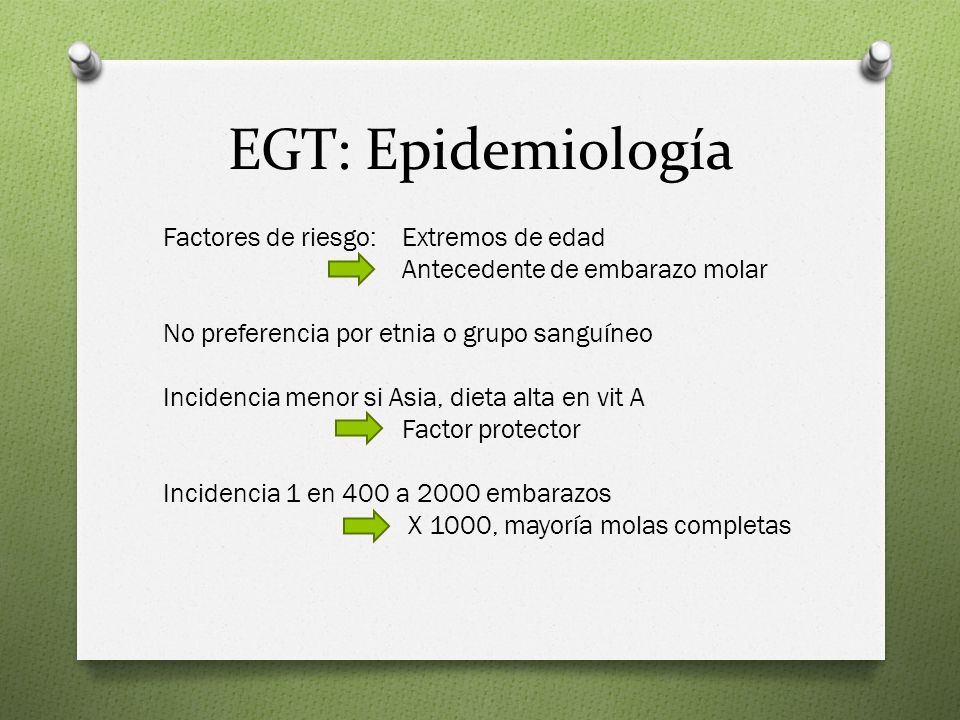 EGT: Epidemiología

Factores de riesgo: Extremos de edad
Antecedente de embarazo molar

No preferencia por etnia o grupo sanguíneo

Incidencia menor si Asia, dieta alta en vit A
Factor protector

Incidencia 1 en 400 a 2000 embarazos
X 1000, mayoría molas completas